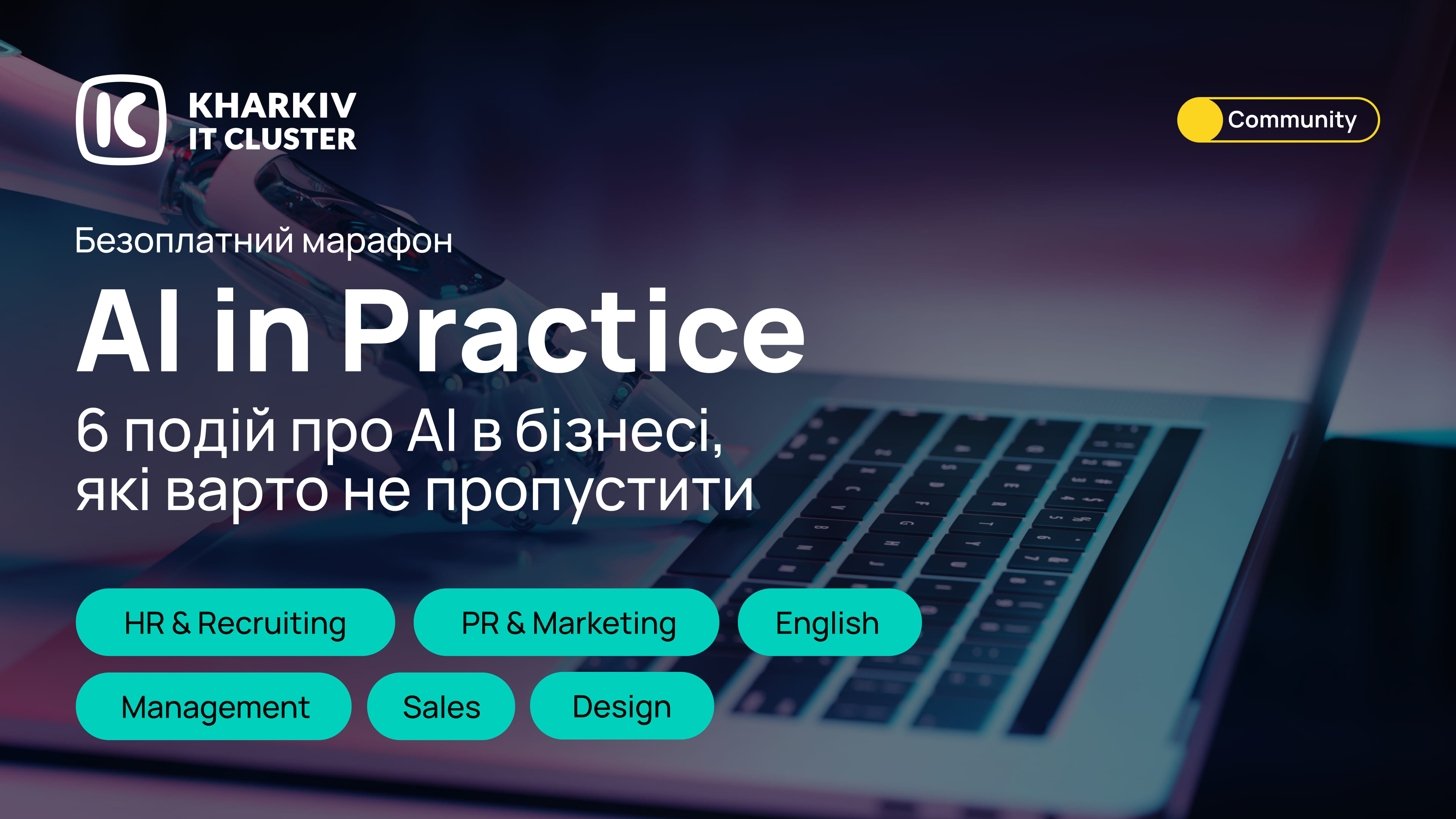 KHARKIV IT CLUSTER

Community

Безоплатний марафон

AI in Practice

6 подій про AI в бізнесі, які варто не пропустити

HR & Recruiting

PR & Marketing

English

Management

Sales

Design